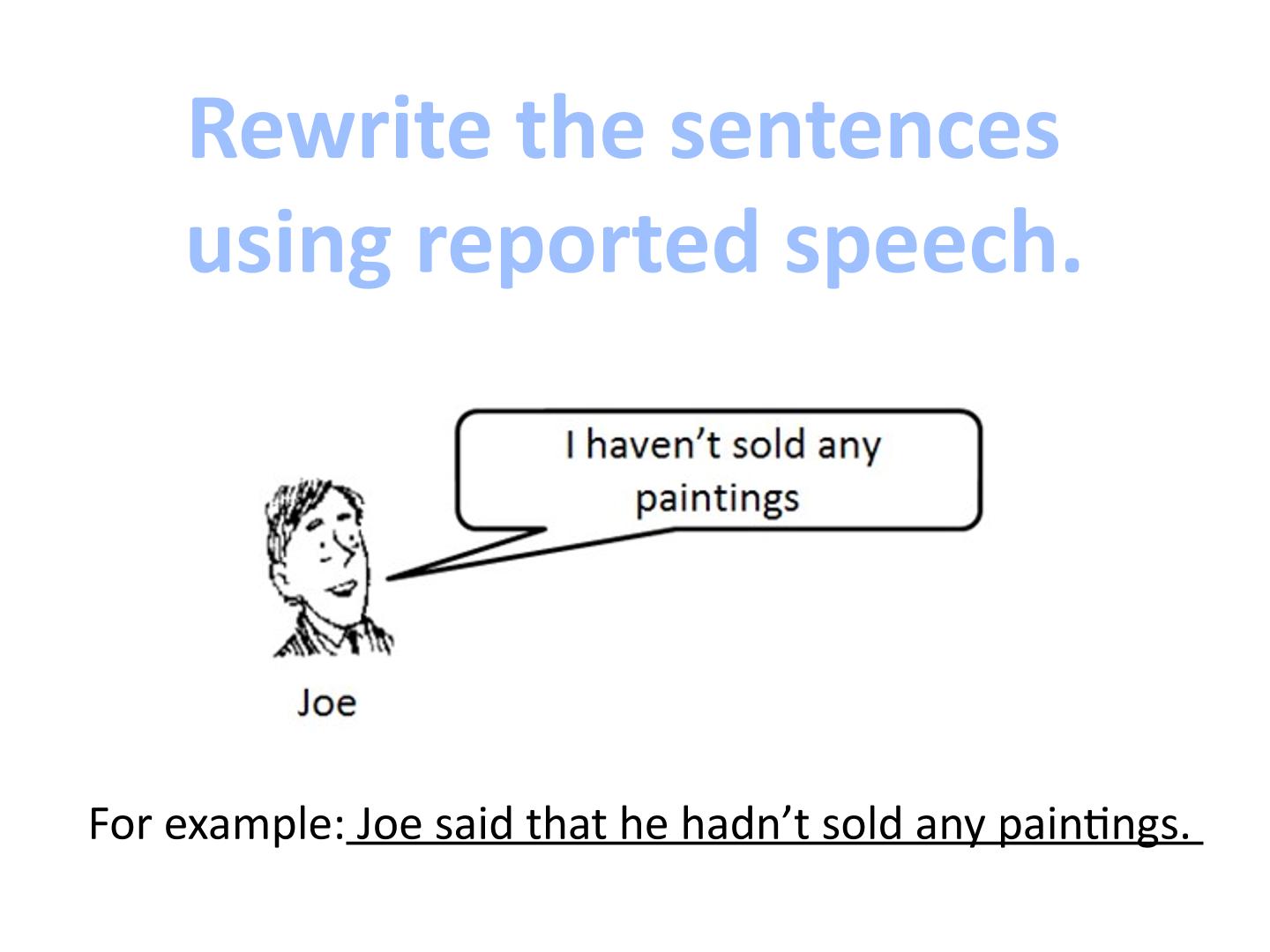 Rewrite the sentences using reported speech.

I haven't sold any paintings

Joe

For example: Joe said that he hadn't sold any paintings.